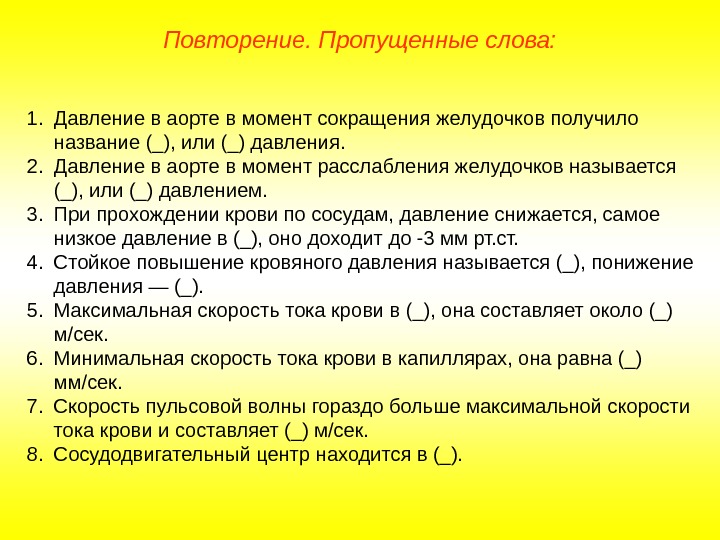 Повторение. Пропущенные слова:

1. Давление в аорте в момент сокращения желудочков получило название (_), или (_) давления.
2. Давление в аорте в момент расслабления желудочков называется (_), или (_) давлением.
3. При прохождении крови по сосудам, давление снижается, самое низкое давление в (_), оно доходит до -3 мм рт.ст.
4. Стойкое повышение кровяного давления называется (_), понижение давления — (_).
5. Максимальная скорость тока крови в (_), она составляет около (_) м/сек.
6. Минимальная скорость тока крови в капиллярах, она равна (_) мм/сек.
7. Скорость пульсовой волны гораздо больше максимальной скорости тока крови и составляет (_) м/сек.
8. Сосудодвигательный центр находится в (_).